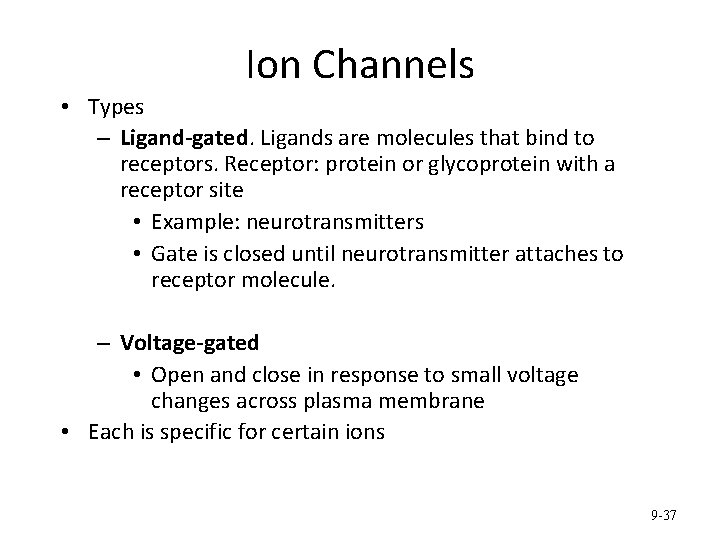 Ion Channels

• Types
– Ligand-gated. Ligands are molecules that bind to receptors. Receptor: protein or glycoprotein with a receptor site
• Example: neurotransmitters
• Gate is closed until neurotransmitter attaches to receptor molecule.

– Voltage-gated
• Open and close in response to small voltage changes across plasma membrane
• Each is specific for certain ions

9-37